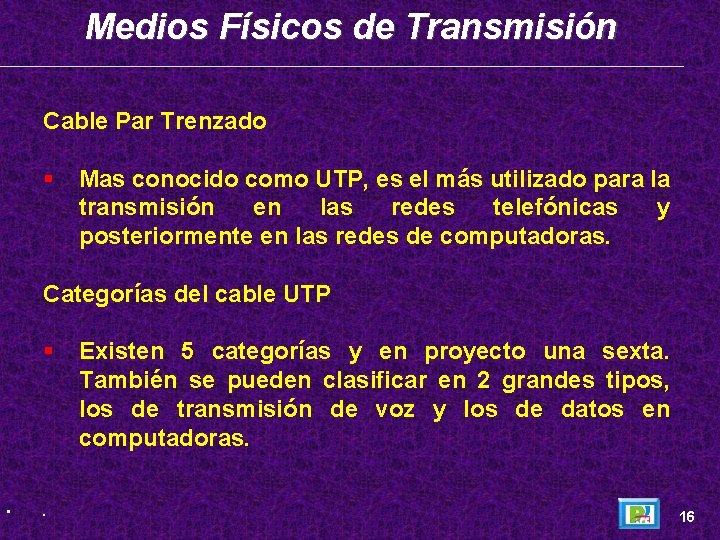 Medios Físicos de Transmisión

Cable Par Trenzado

▪ Mas conocido como UTP, es el más utilizado para la transmisión en las redes telefónicas y posteriormente en las redes de computadoras.

Categorías del cable UTP

▪ Existen 5 categorías y en proyecto una sexta. También se pueden clasificar en 2 grandes tipos, los de transmisión de voz y los de datos en computadoras.

16